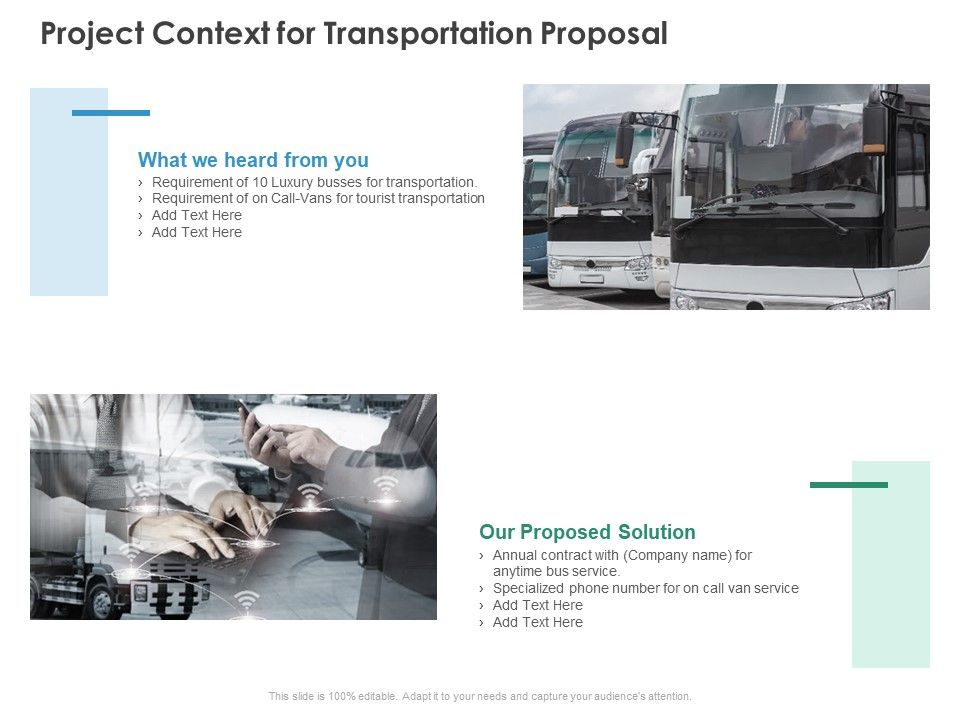 Project Context for Transportation Proposal

What we heard from you
› Requirement of 10 Luxury busses for transportation.
› Requirement of on Call-Vans for tourist transportation
› Add Text Here
› Add Text Here

Our Proposed Solution
› Annual contract with (Company name) for anytime bus service.
› Specialized phone number for on call van service
› Add Text Here
› Add Text Here

This slide is 100% editable. Adapt it to your needs and capture your audience's attention.